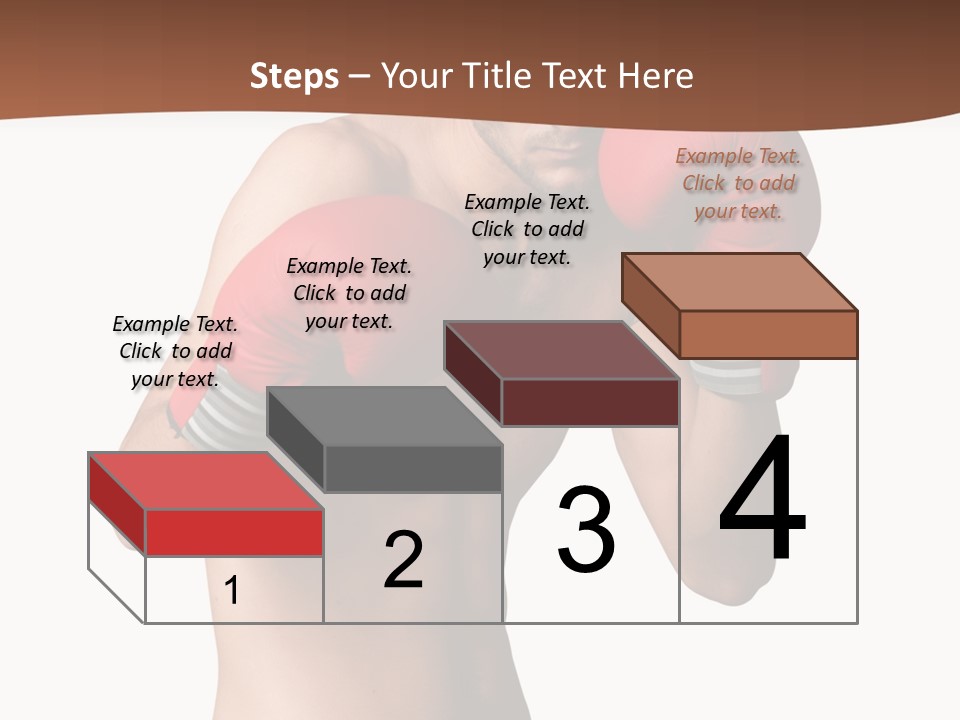 Steps – Your Title Text Here

Example Text. Click to add your text.

Example Text. Click to add your text.

Example Text. Click to add your text.

Example Text. Click to add your text.

1

2

3

4